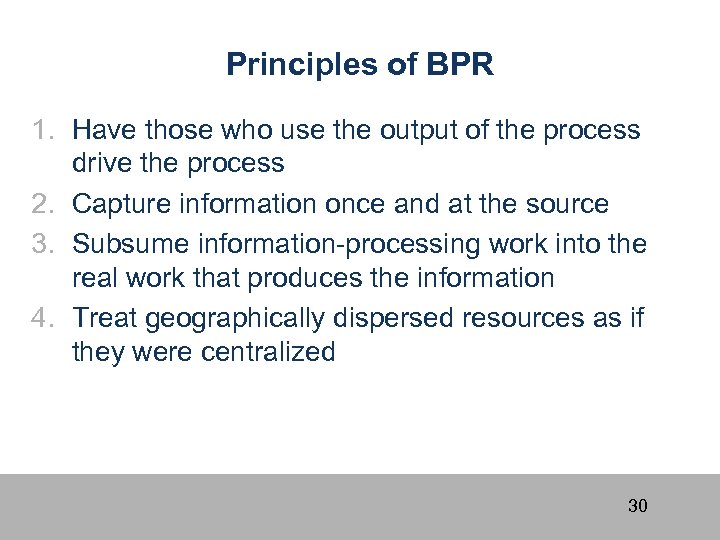 Principles of BPR

1. Have those who use the output of the process drive the process
2. Capture information once and at the source
3. Subsume information-processing work into the real work that produces the information
4. Treat geographically dispersed resources as if they were centralized

30